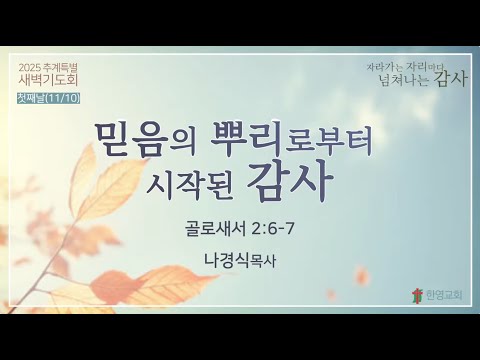 2025 추계특별
새벽기도회
첫째날(11/10)

자라가는 자리마다
넘쳐나는 감사

믿음의 뿌리로부터
시작된 감사

골로새서 2:6-7

나경식목사

한영교회